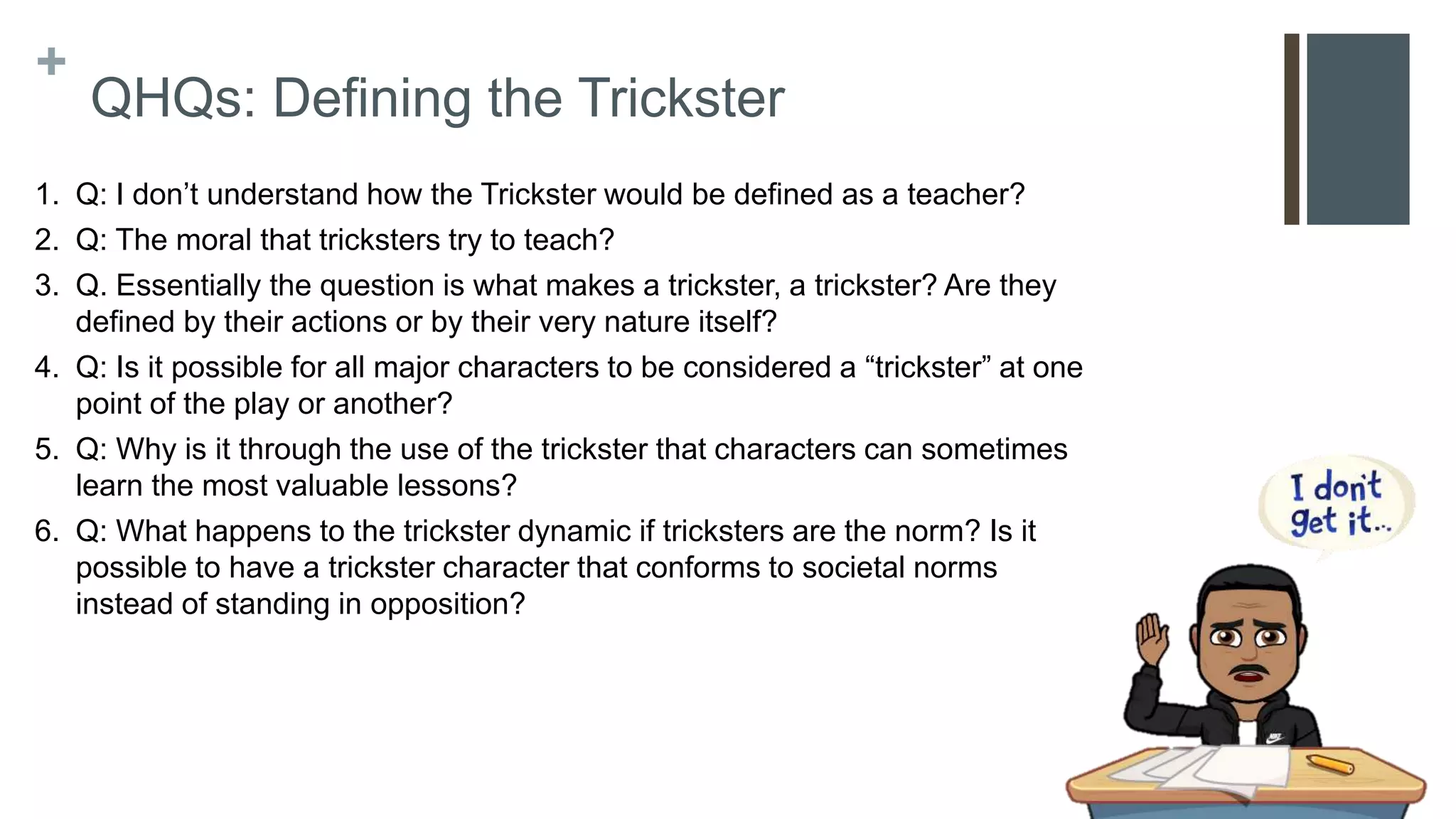 +

QHQs: Defining the Trickster

1. Q: I don’t understand how the Trickster would be defined as a teacher?
2. Q: The moral that tricksters try to teach?
3. Q. Essentially the question is what makes a trickster, a trickster? Are they defined by their actions or by their very nature itself?
4. Q: Is it possible for all major characters to be considered a “trickster” at one point of the play or another?
5. Q: Why is it through the use of the trickster that characters can sometimes learn the most valuable lessons?
6. Q: What happens to the trickster dynamic if tricksters are the norm? Is it possible to have a trickster character that conforms to societal norms instead of standing in opposition?

I don't get it...